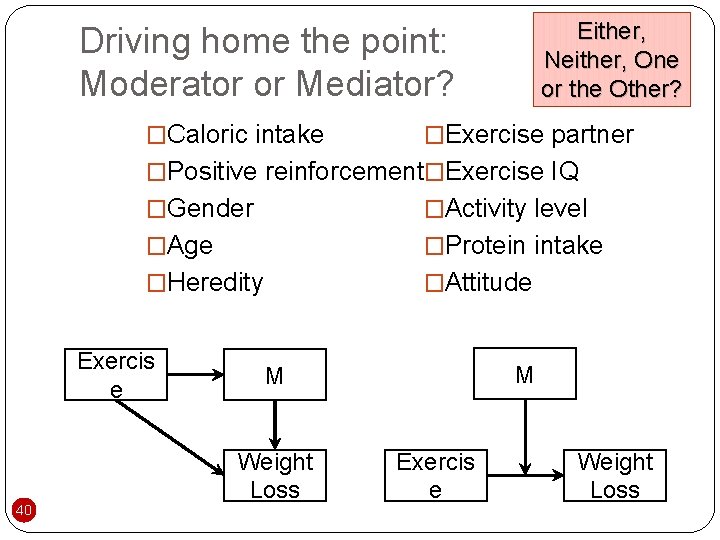 Driving home the point: Moderator or Mediator?

Either, Neither, One or the Other?

□Caloric intake
□Positive reinforcement
□Gender
□Age
□Heredity

□Exercise partner
□Exercise IQ
□Activity level
□Protein intake
□Attitude

Exercise

M

Weight Loss

M

Exercise

Weight Loss

40